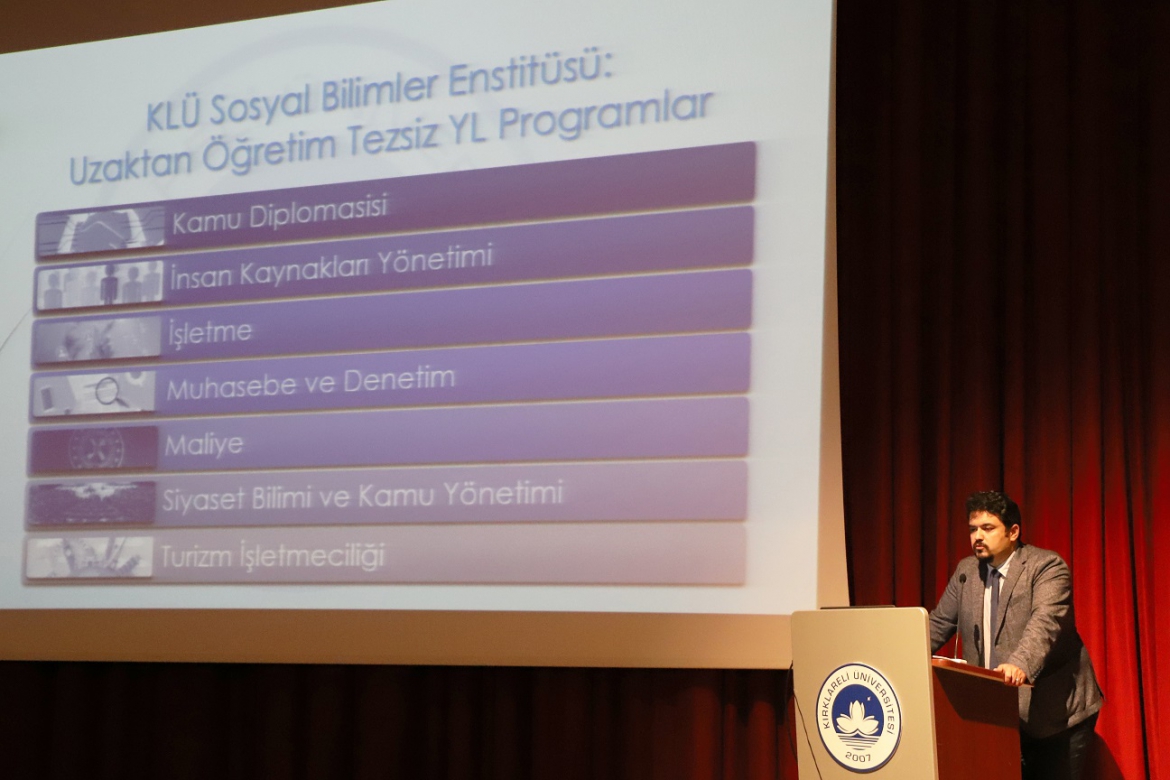 KLÜ Sosyal Bilimler Enstitüsü:
Uzaktan Öğretim Tezsiz YL Programlar

Kamu Diplomasisi

İnsan Kaynakları Yönetimi

İşletme

Muhasebe ve Denetim

Maliye

Siyaset Bilimi ve Kamu Yönetimi

Turizm İşletmeciliği

KIRKLARELİ ÜNİVERSİTESİ
2007